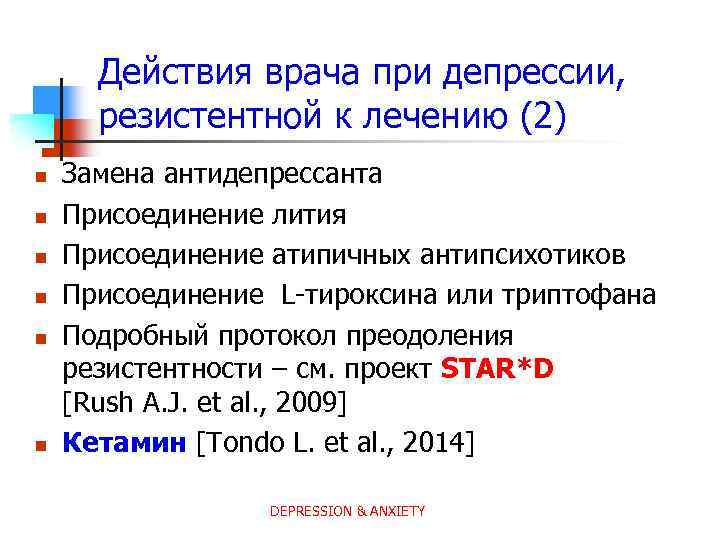 Действия врача при депрессии, резистентной к лечению (2)

Замена антидепрессанта
Присоединение лития
Присоединение атипичных антипсихотиков
Присоединение L-тироксина или триптофана
Подробный протокол преодоления резистентности – см. проект STAR*D [Rush A.J. et al., 2009]
Кетамин [Tondo L. et al., 2014]

DEPRESSION & ANXIETY